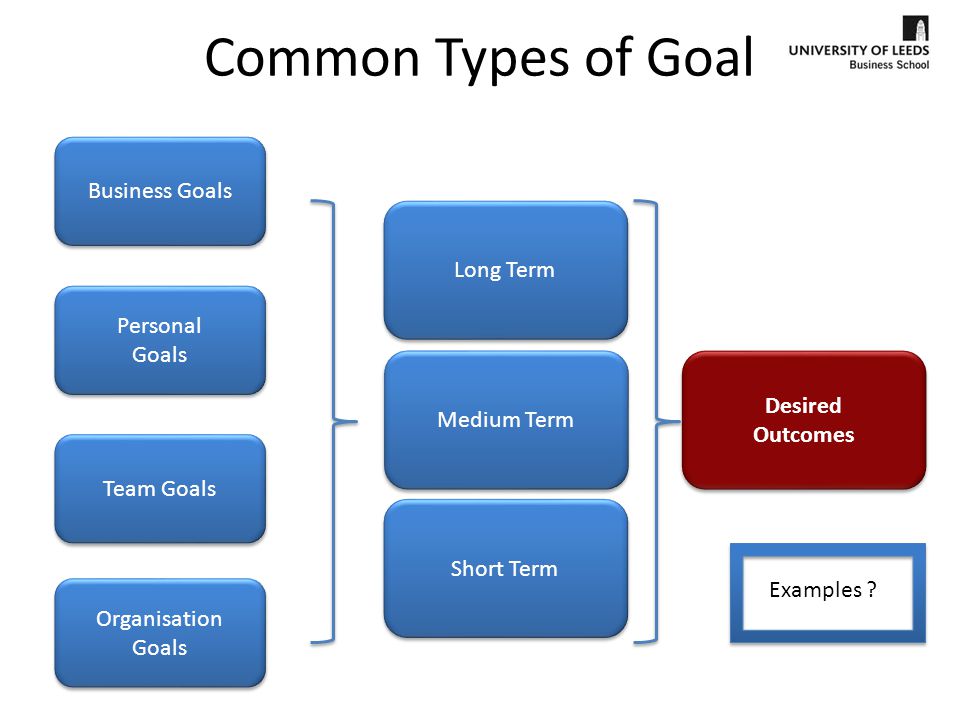 Common Types of Goal

UNIVERSITY OF LEEDS
Business School

Business Goals

Personal Goals

Team Goals

Organisation Goals

Long Term

Medium Term

Short Term

Desired Outcomes

Examples ?